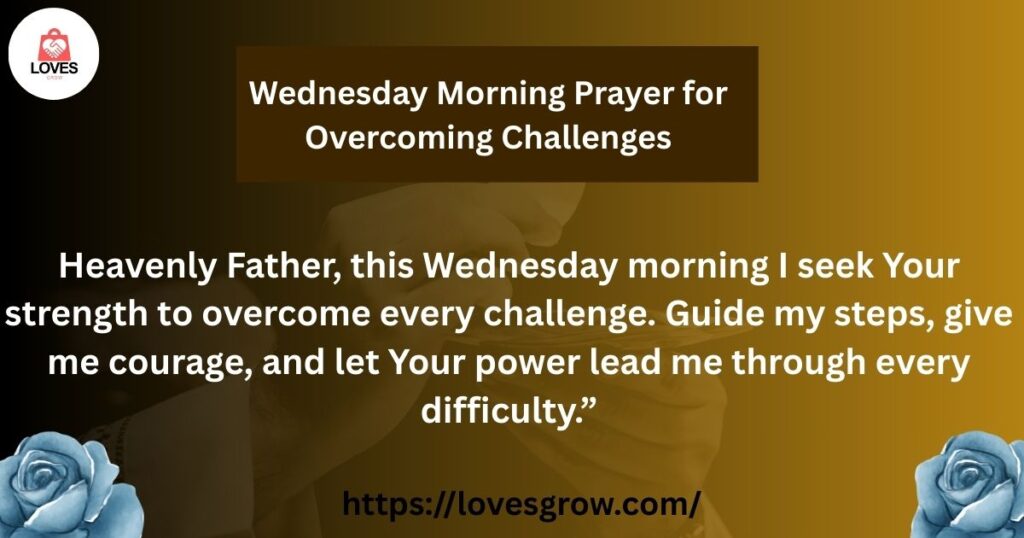 LOVES
GROW

Wednesday Morning Prayer for Overcoming Challenges

Heavenly Father, this Wednesday morning I seek Your strength to overcome every challenge. Guide my steps, give me courage, and let Your power lead me through every difficulty.”

https://lovesgrow.com/